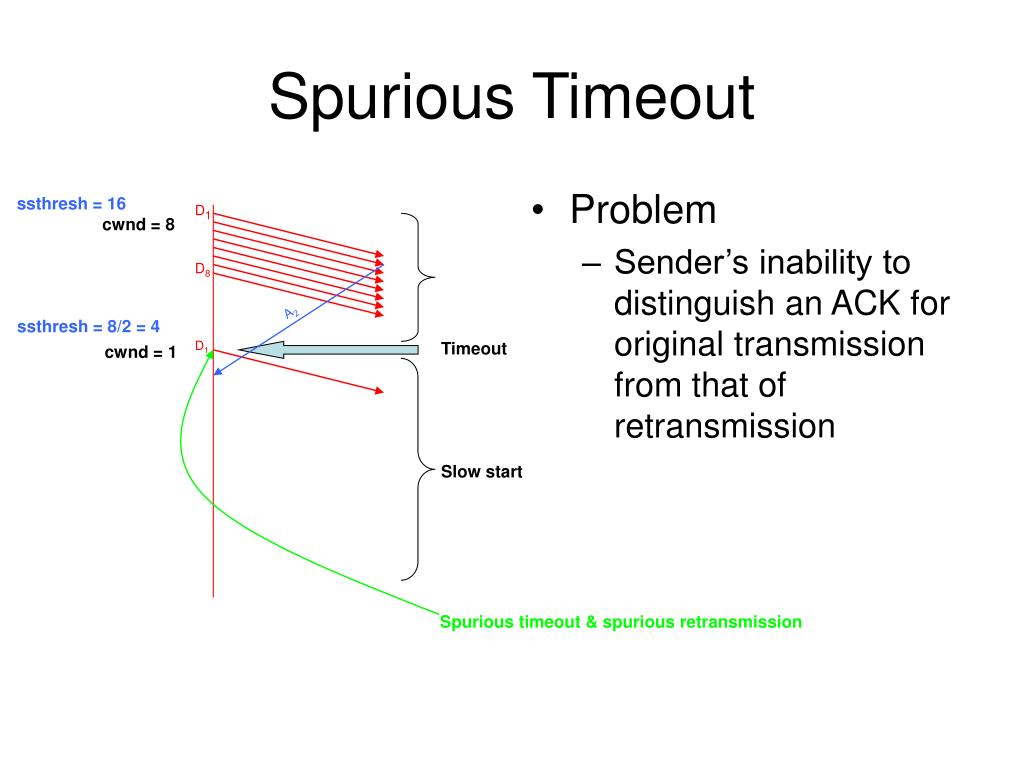 Spurious Timeout

ssthresh = 16
cwnd = 8

$D_1$

$D_8$

$A_2$

ssthresh = 8/2 = 4
cwnd = 1

$D_1$

Timeout

Slow start

Spurious timeout & spurious retransmission

• Problem
– Sender's inability to distinguish an ACK for original transmission from that of retransmission